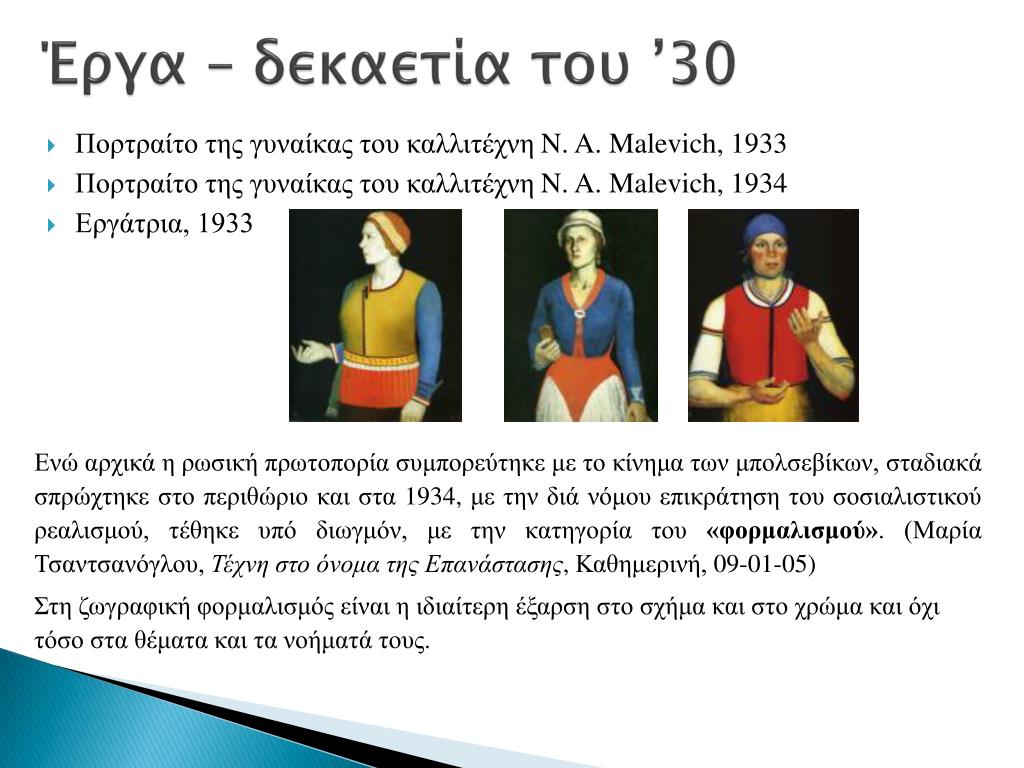 Έργα – δεκαετία του ’30

Πορτραίτο της γυναίκας του καλλιτέχνη N. A. Malevich, 1933

Πορτραίτο της γυναίκας του καλλιτέχνη N. A. Malevich, 1934

Εργάτρια, 1933

Ενώ αρχικά η ρωσική πρωτοπορία συμπορεύτηκε με το κίνημα των μπολσεβίκων, σταδιακά σπρώχτηκε στο περιθώριο και στα 1934, με την διά νόμου επικράτηση του σοσιαλιστικού ρεαλισμού, τέθηκε υπό διωγμόν, με την κατηγορία του «φορμαλισμού». (Μαρία Τσαντσανόγλου, Τέχνη στο όνομα της Επανάστασης, Καθημερινή, 09-01-05)

Στη ζωγραφική φορμαλισμός είναι η ιδιαίτερη έξαρση στο σχήμα και στο χρώμα και όχι τόσο στα θέματα και τα νοήματά τους.